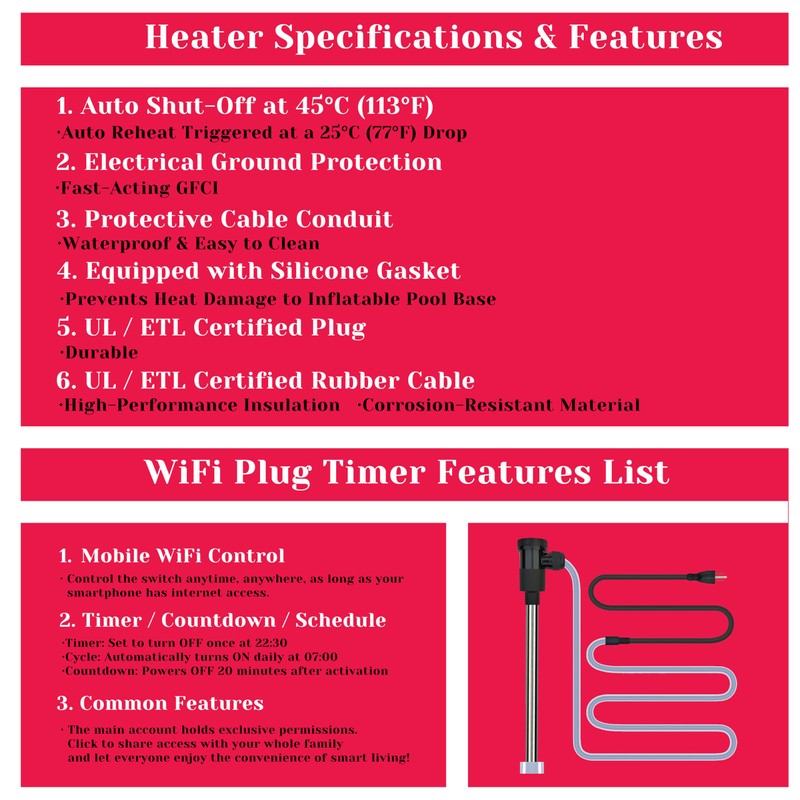 Heater Specifications & Features

1. Auto Shut-Off at 45°C (113°F)
·Auto Reheat Triggered at a 25°C (77°F) Drop

2. Electrical Ground Protection
·Fast-Acting GFCI

3. Protective Cable Conduit
·Waterproof & Easy to Clean

4. Equipped with Silicone Gasket
·Prevents Heat Damage to Inflatable Pool Base

5. UL / ETL Certified Plug
·Durable

6. UL / ETL Certified Rubber Cable
·High-Performance Insulation ·Corrosion-Resistant Material

WiFi Plug Timer Features List

1. Mobile WiFi Control
· Control the switch anytime, anywhere, as long as your smartphone has internet access.

2. Timer / Countdown / Schedule
·Timer: Set to turn OFF once at 22:30
·Cycle: Automatically turns ON daily at 07:00
·Countdown: Powers OFF 20 minutes after activation

3. Common Features
· The main account holds exclusive permissions. Click to share access with your whole family and let everyone enjoy the convenience of smart living!